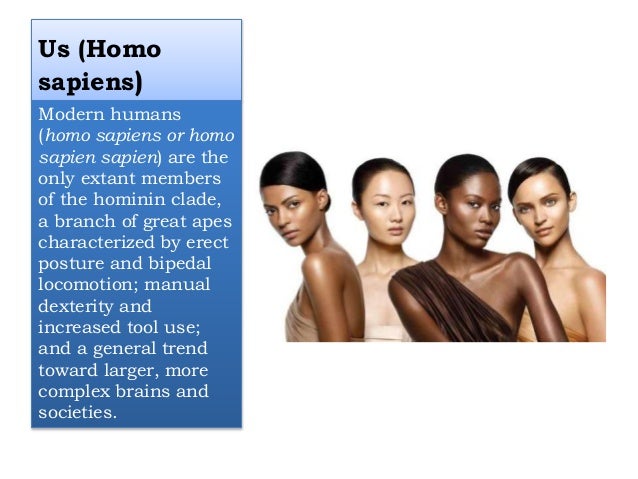 Us (Homo sapiens)

Modern humans (homo sapiens or homo sapien sapien) are the only extant members of the hominin clade, a branch of great apes characterized by erect posture and bipedal locomotion; manual dexterity and increased tool use; and a general trend toward larger, more complex brains and societies.